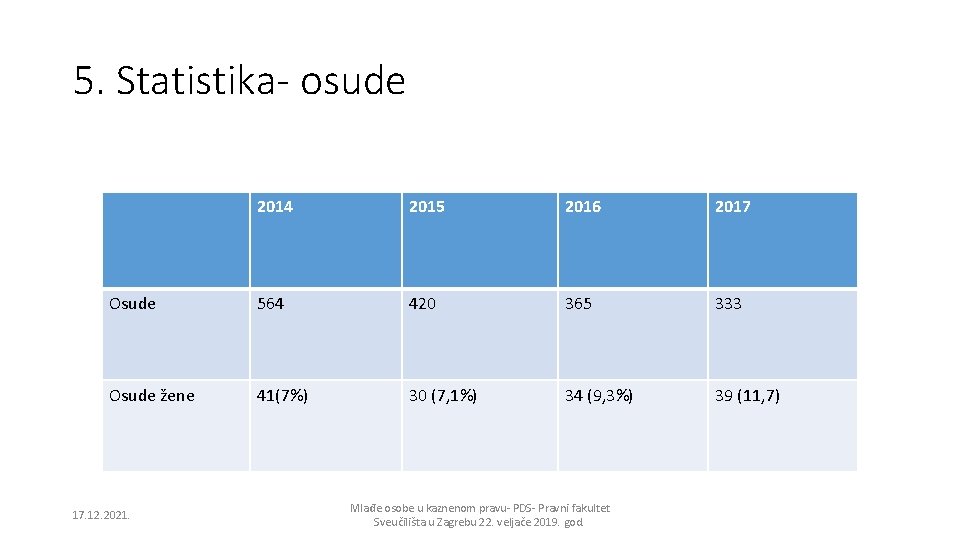 5. Statistika- osude

| | 2014 | 2015 | 2016 | 2017 |
|---|---|---|---|---|
| Osude | 564 | 420 | 365 | 333 |
| Osude žene | 41(7%) | 30 (7,1%) | 34 (9,3%) | 39 (11,7) |

17.12.2021.

Mlađe osobe u kaznenom pravu- PDS- Pravni fakultet Sveučilišta u Zagrebu 22. veljače 2019. god.